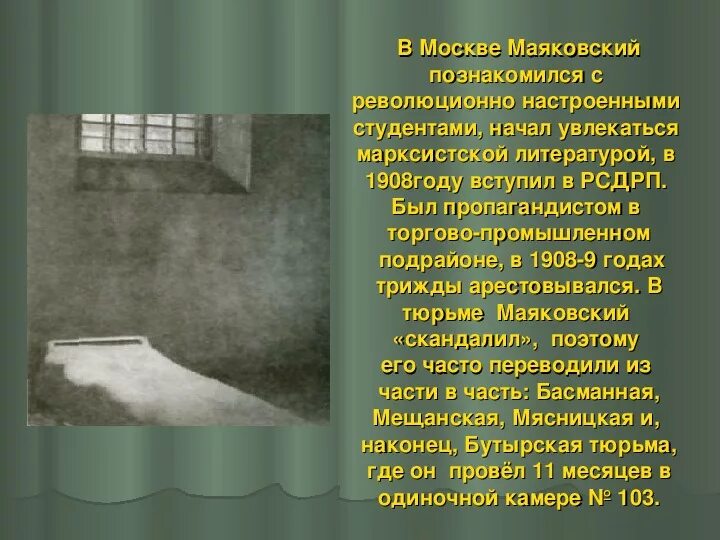 В Москве Маяковский познакомился с революционно настроенными студентами, начал увлекаться марксистской литературой, в 1908году вступил в РСДРП. Был пропагандистом в торгово-промышленном подрайоне, в 1908-9 годах трижды арестовывался. В тюрьме Маяковский «скандалил», поэтому его часто переводили из части в часть: Басманная, Мещанская, Мясницкая и, наконец, Бутырская тюрьма, где он провёл 11 месяцев в одиночной камере № 103.